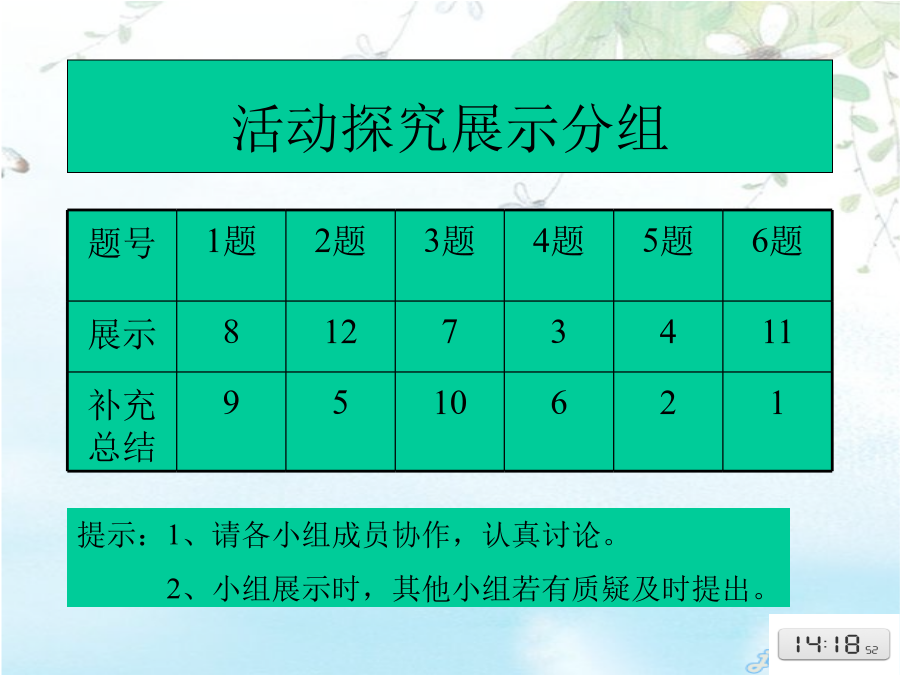 活动探究展示分组

| 题号 | 1题 | 2题 | 3题 | 4题 | 5题 | 6题 |
|---|---|---|---|---|---|---|
| 展示 | 8 | 12 | 7 | 3 | 4 | 11 |
| 补充总结 | 9 | 5 | 10 | 6 | 2 | 1 |

提示：1、请各小组成员协作，认真讨论。
2、小组展示时，其他小组若有质疑及时提出。

14:18 52